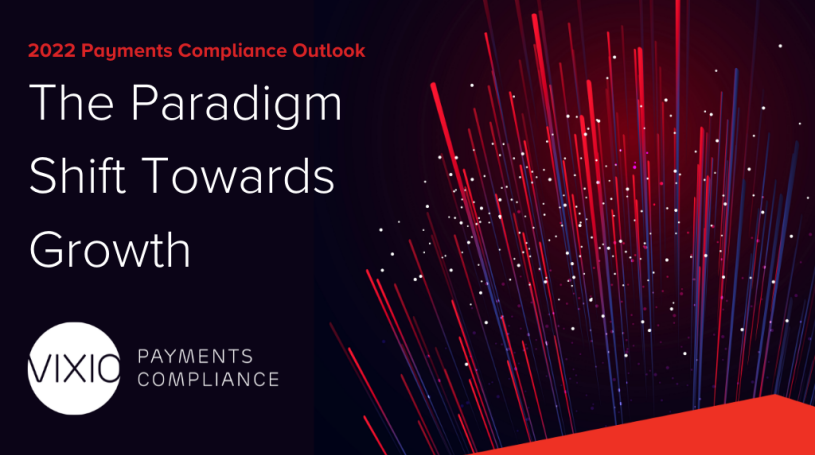 2022 Payments Compliance Outlook

The Paradigm Shift Towards Growth

VIXIO PAYMENTS COMPLIANCE